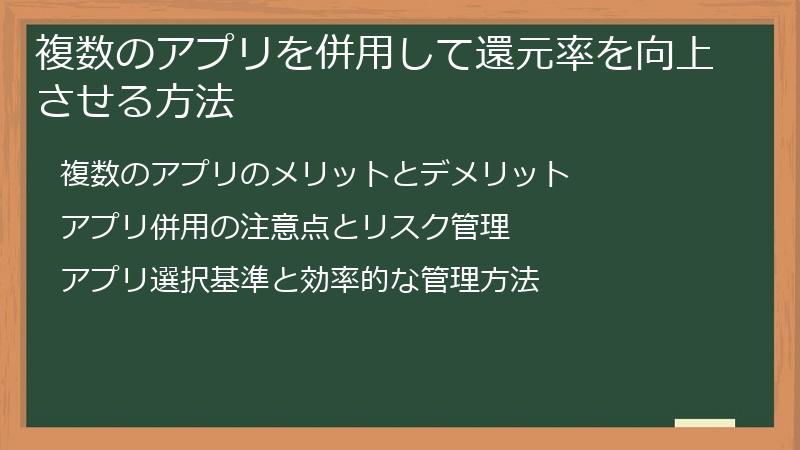 複数のアプリを併用して還元率を向上させる方法

複数のアプリのメリットとデメリット

アプリ併用の注意点とリスク管理

アプリ選択基準と効率的な管理方法